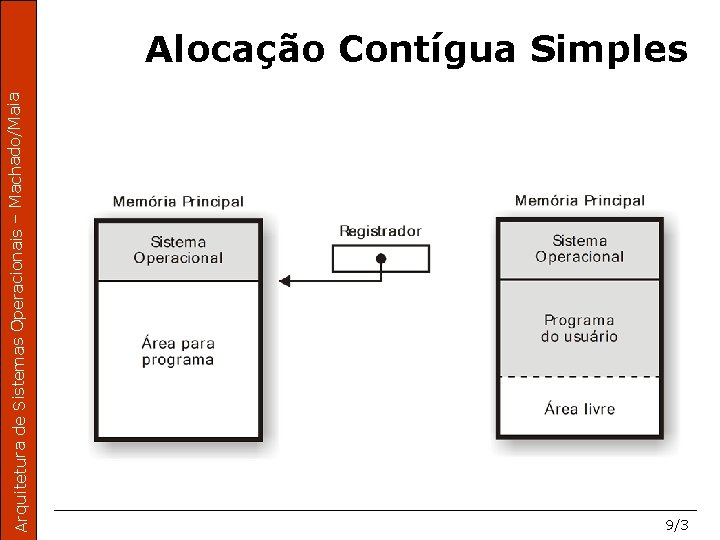 Arquitetura de Sistemas Operacionais – Machado/Maia

Alocação Contígua Simples

Memória Principal

Sistema Operacional

Área para programa

Registrador

Memória Principal

Sistema Operacional

Programa do usuário

Área livre

9/3